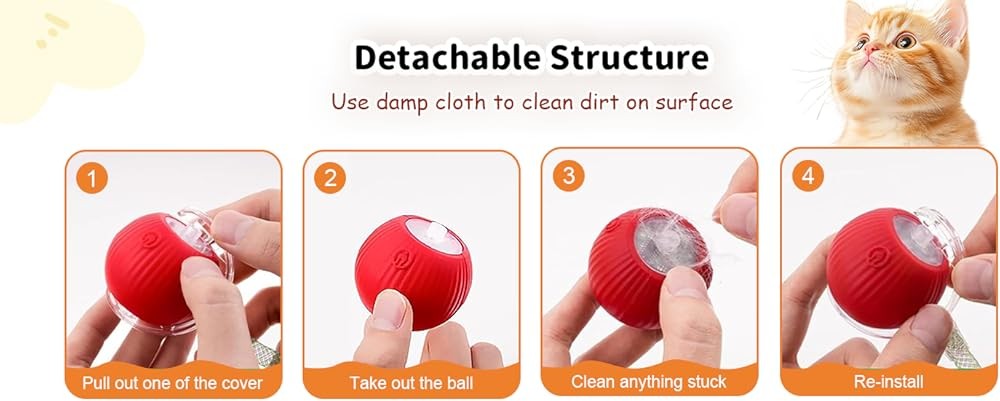 Detachable Structure

Use damp cloth to clean dirt on surface

1
Pull out one of the cover

2
Take out the ball

3
Clean anything stuck

4
Re-install